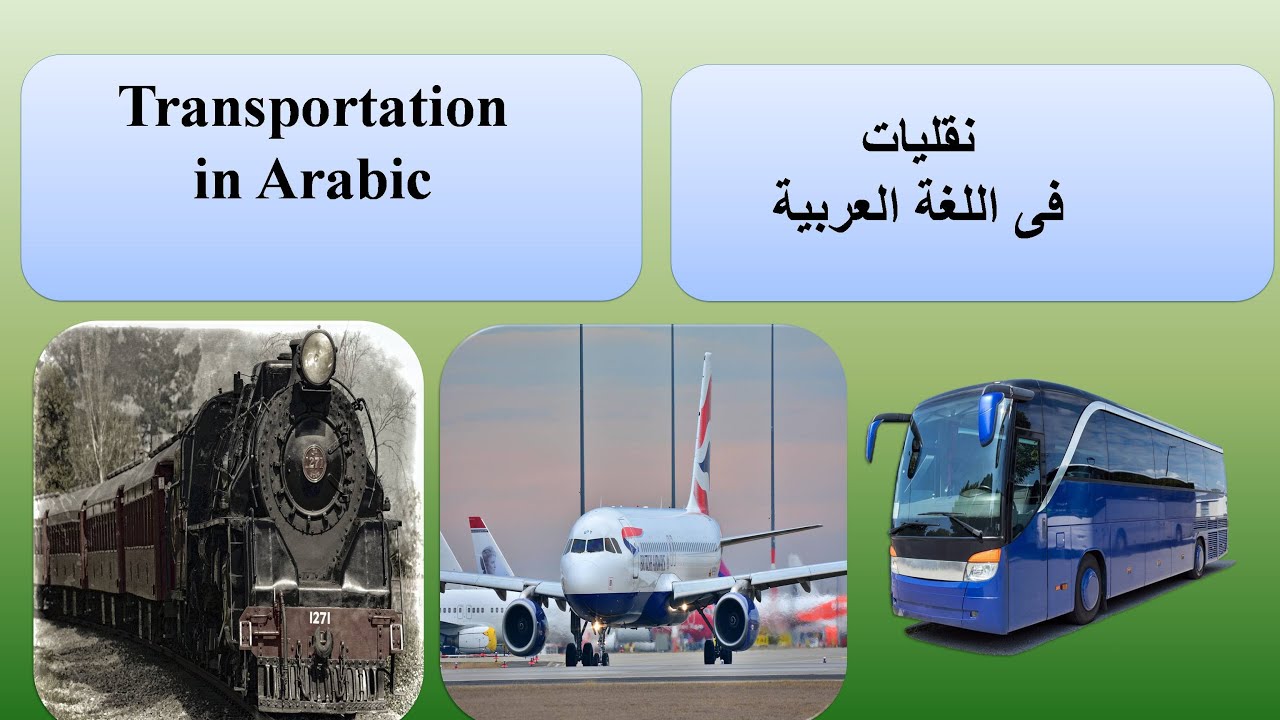 Transportation in Arabic

نقليات
فى اللغة العربية

1271